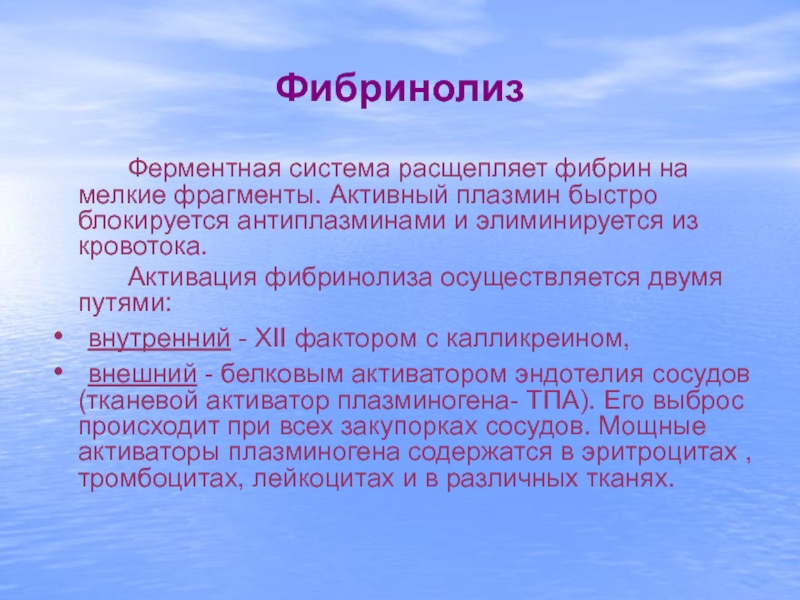 Фибринолиз

Ферментная система расщепляет фибрин на мелкие фрагменты. Активный плазмин быстро блокируется антиплазминами и элиминируется из кровотока.

Активация фибринолиза осуществляется двумя путями:

• внутренний - XII фактором с калликреином,

• внешний - белковым активатором эндотелия сосудов (тканевой активатор плазминогена- ТПА). Его выброс происходит при всех закупорках сосудов. Мощные активаторы плазминогена содержатся в эритроцитах , тромбоцитах, лейкоцитах и в различных тканях.